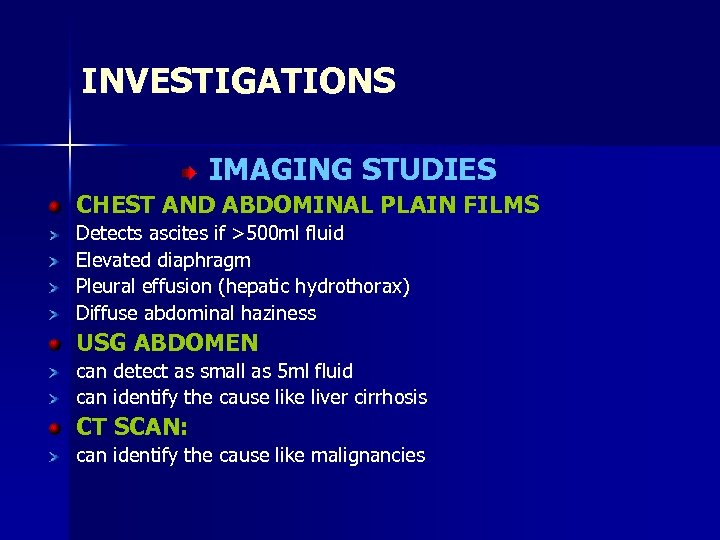 INVESTIGATIONS

IMAGING STUDIES

CHEST AND ABDOMINAL PLAIN FILMS

Detects ascites if >500ml fluid

Elevated diaphragm

Pleural effusion (hepatic hydrothorax)

Diffuse abdominal haziness

USG ABDOMEN

can detect as small as 5ml fluid

can identify the cause like liver cirrhosis

CT SCAN:

can identify the cause like malignancies